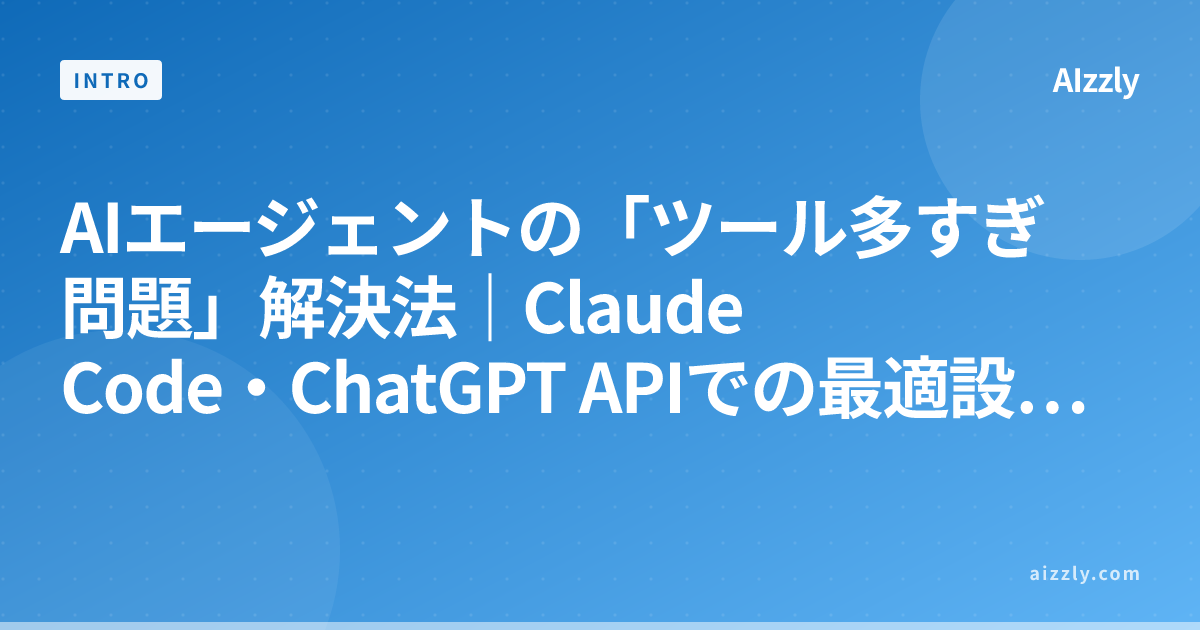 INTRO

AIzzly

AIエージェントの「ツール多すぎ問題」解決法｜Claude Code・ChatGPT APIでの最適設…

aizzly.com